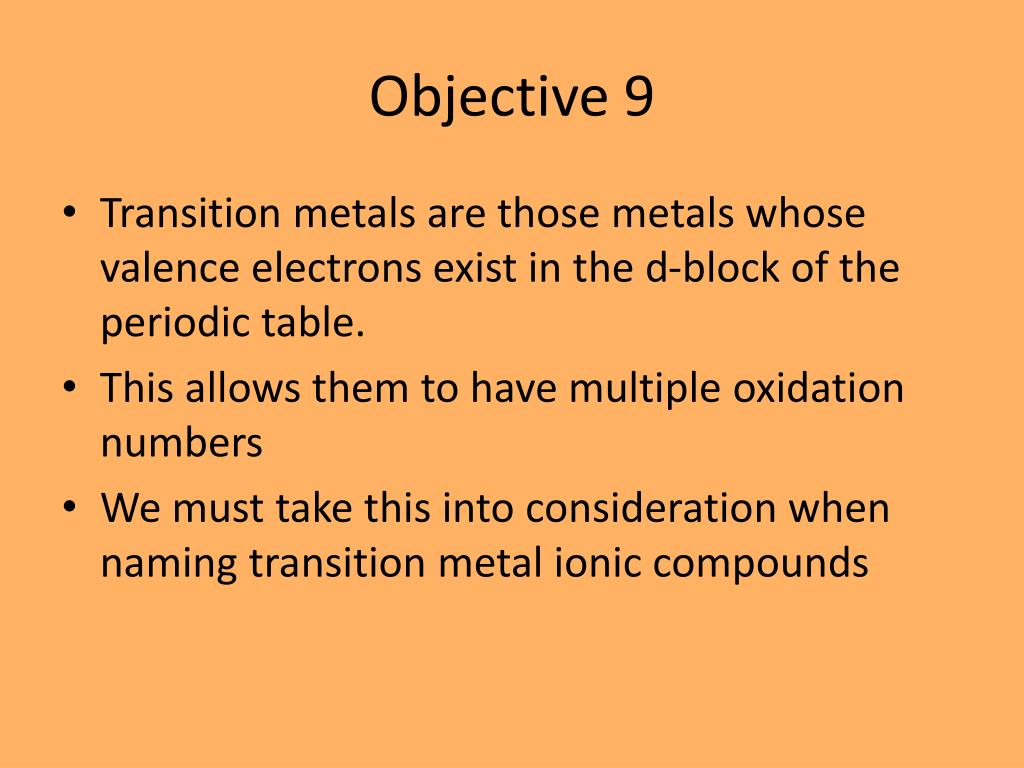 Objective 9

• Transition metals are those metals whose valence electrons exist in the d-block of the periodic table.
• This allows them to have multiple oxidation numbers
• We must take this into consideration when naming transition metal ionic compounds